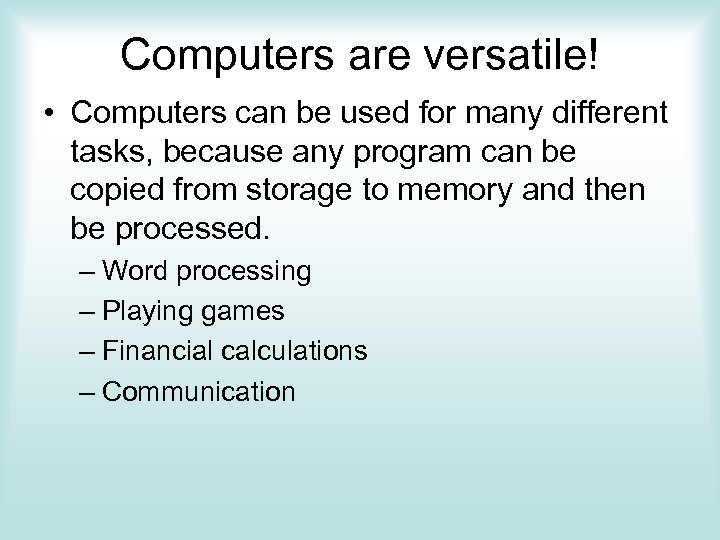 Computers are versatile!

• Computers can be used for many different tasks, because any program can be copied from storage to memory and then be processed.

– Word processing
– Playing games
– Financial calculations
– Communication